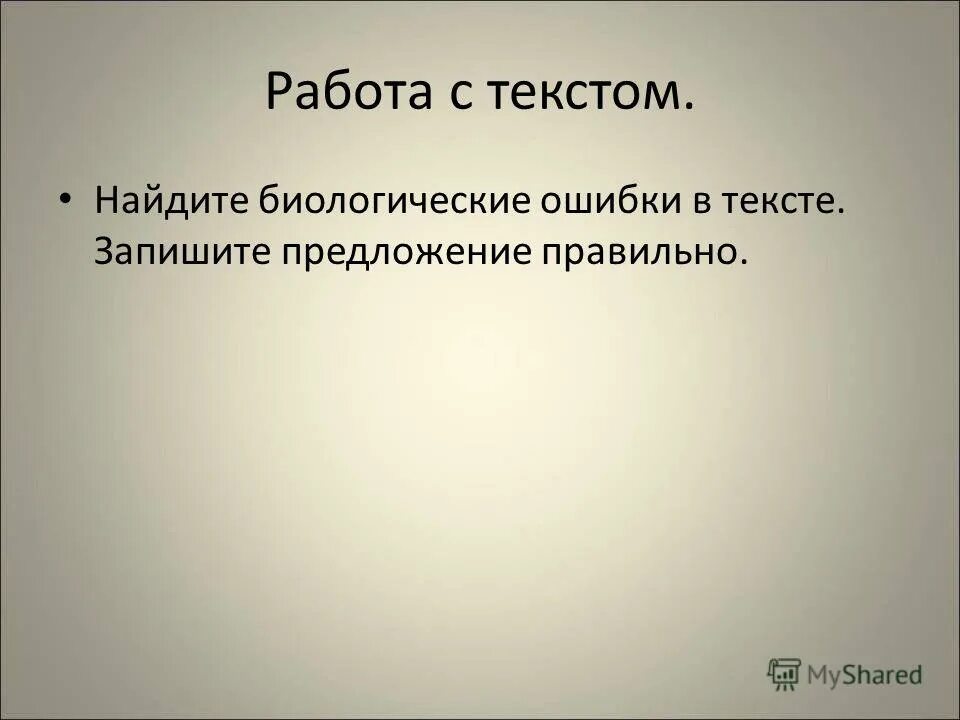 Работа с текстом.

• Найдите биологические ошибки в тексте. Запишите предложение правильно.

MyShared